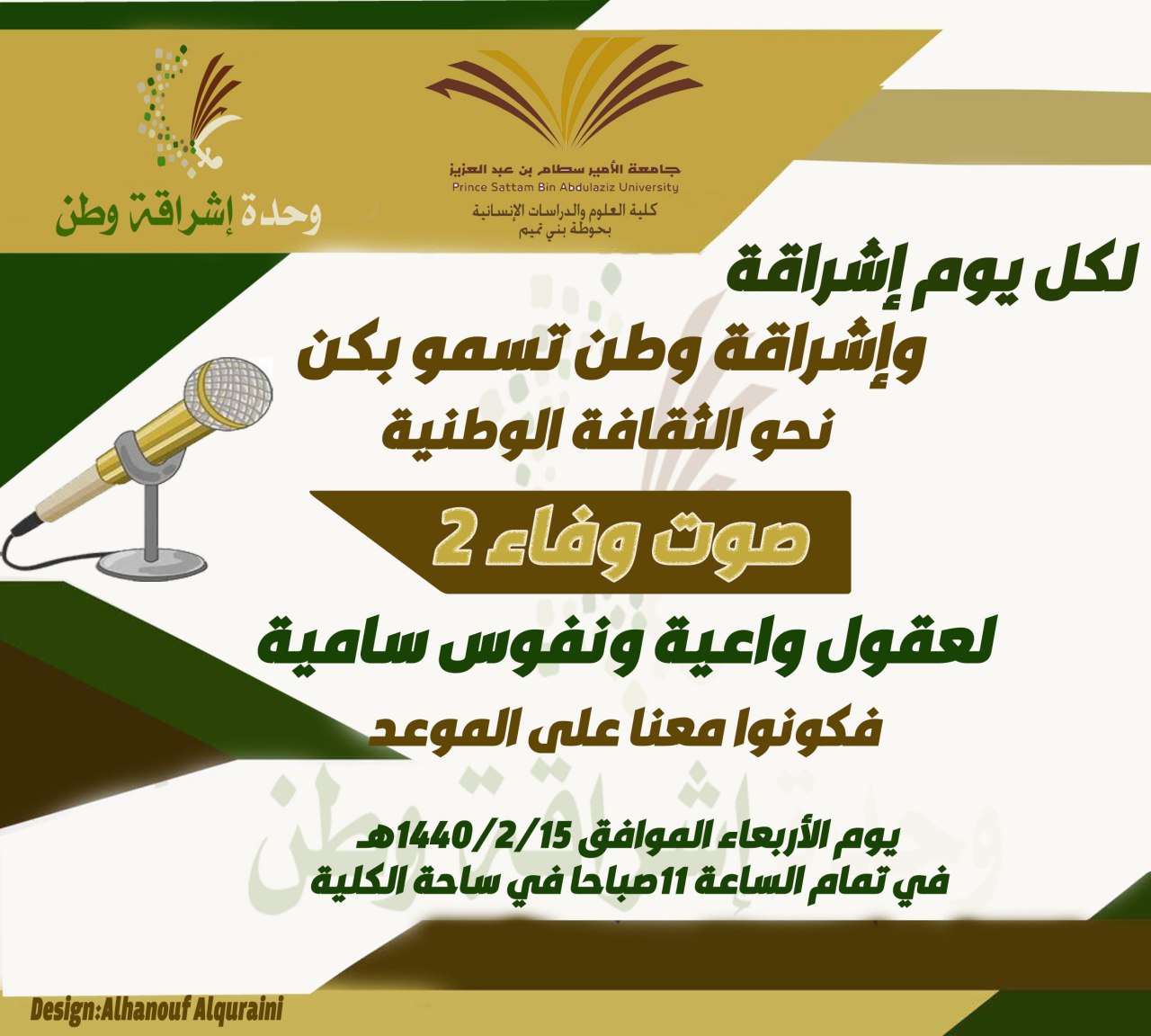 جامعة الأمير سطام بن عبد العزيز
Prince Sattam Bin Abdulaziz University
كلية العلوم والدراسات الإنسانية
بحوطة بني تميم

وحدة إشراقة وطن

لكل يوم إشراقة
وإشراقة وطن تسمو بكن
نحو الثقافة الوطنية

صوت وفاء 2

لعقول واعية ونفوس سامية
فكونوا معنا على الموعد

يوم الأربعاء الموافق 1440/2/15هـ
في تمام الساعة 11صباحا في ساحة الكلية

Design:Alhanouf Alquraini